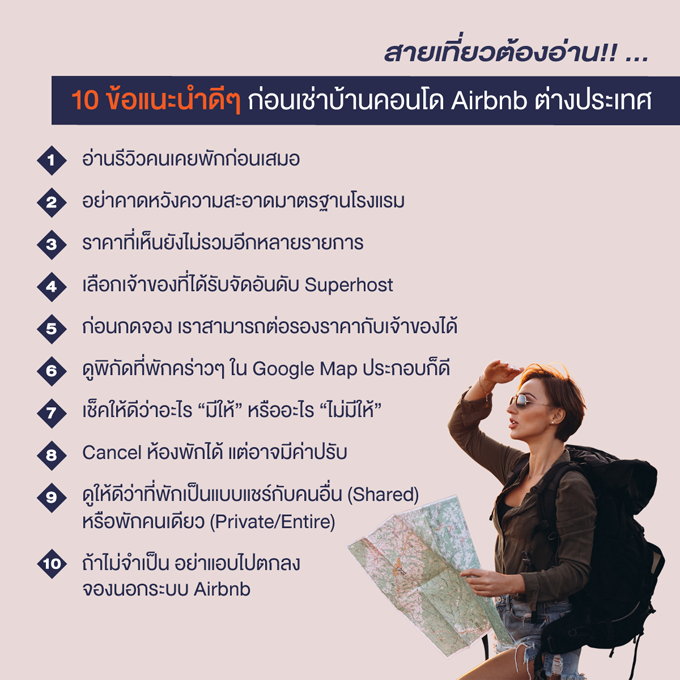 สายเที่ยวต้องอ่าน!! ...

10 ข้อแนะนำดีๆ ก่อนเช่าบ้านคอนโด Airbnb ต่างประเทศ

1 อ่านรีวิวคนเคยพักก่อนเสมอ

2 อย่าคาดหวังความสะอาดมาตรฐานโรงแรม

3 ราคาที่เห็นยังไม่รวมอีกหลายรายการ

4 เลือกเจ้าของที่ได้รับจัดอันดับ Superhost

5 ก่อนกดจอง เราสามารถต่อรองราคากับเจ้าของได้

6 ดูพิกัดที่พักคร่าวๆ ใน Google Map ประกอบก็ดี

7 เช็คให้ดีว่าอะไร “มีให้” หรืออะไร “ไม่มีให้”

8 Cancel ห้องพักได้ แต่อาจมีค่าปรับ

9 ดูให้ดีว่าที่พักเป็นแบบแชร์กับคนอื่น (Shared) หรือพักคนเดียว (Private/Entire)

10 ถ้าไม่จำเป็น อย่าแอบไปตกลง จองนอกระบบ Airbnb